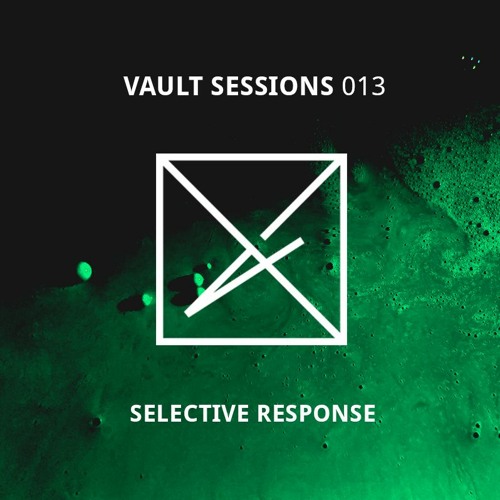 VAULT SESSIONS 013

SELECTIVE RESPONSE